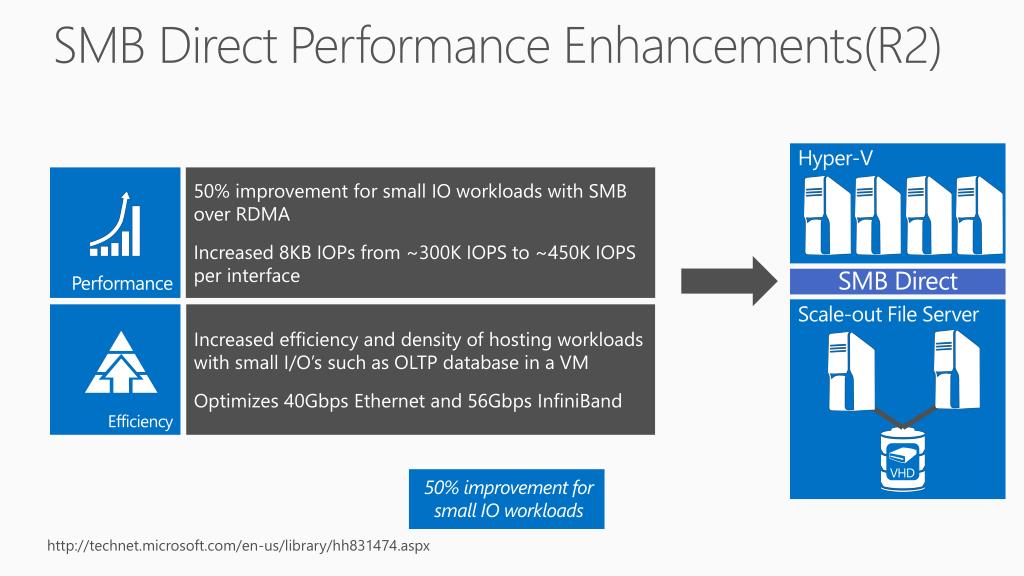 SMB Direct Performance Enhancements(R2)

Performance

50% improvement for small IO workloads with SMB over RDMA

Increased 8KB IOPs from ~300K IOPS to ~450K IOPS per interface

Efficiency

Increased efficiency and density of hosting workloads with small I/O's such as OLTP database in a VM

Optimizes 40Gbps Ethernet and 56Gbps InfiniBand

Hyper-V

SMB Direct

Scale-out File Server

VHD

50% improvement for small IO workloads

http://technet.microsoft.com/en-us/library/hh831474.aspx